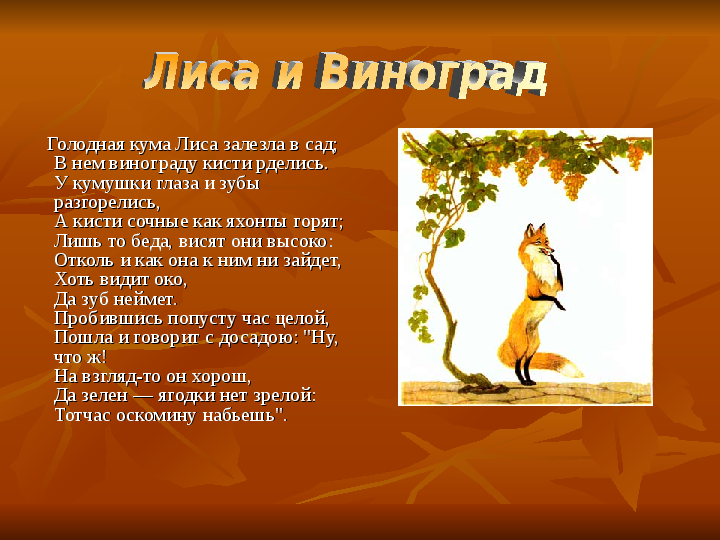 Лиса и Виноград

Голодная кума Лиса залезла в сад;
В нем винограду кисти рделись.
У кумушки глаза и зубы разгорелись,
А кисти сочные как яхонты горят;
Лишь то беда, висят они высоко:
Отколь и как она к ним ни зайдет,
Хоть видит око,
Да зуб неймет.
Пробившись попусту час целой,
Пошла и говорит с досадою: "Ну, что ж!
На взгляд-то он хорош,
Да зелен — ягодки нет зрелой:
Тотчас оскомину набьешь".